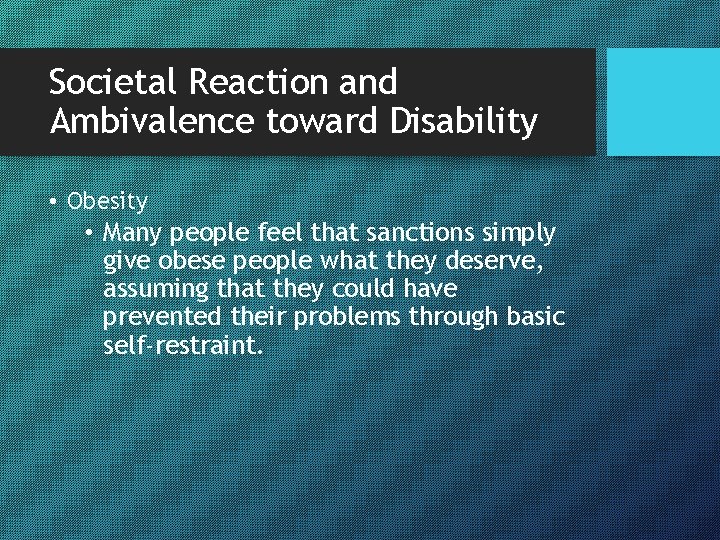 Societal Reaction and Ambivalence toward Disability

• Obesity
  • Many people feel that sanctions simply give obese people what they deserve, assuming that they could have prevented their problems through basic self-restraint.